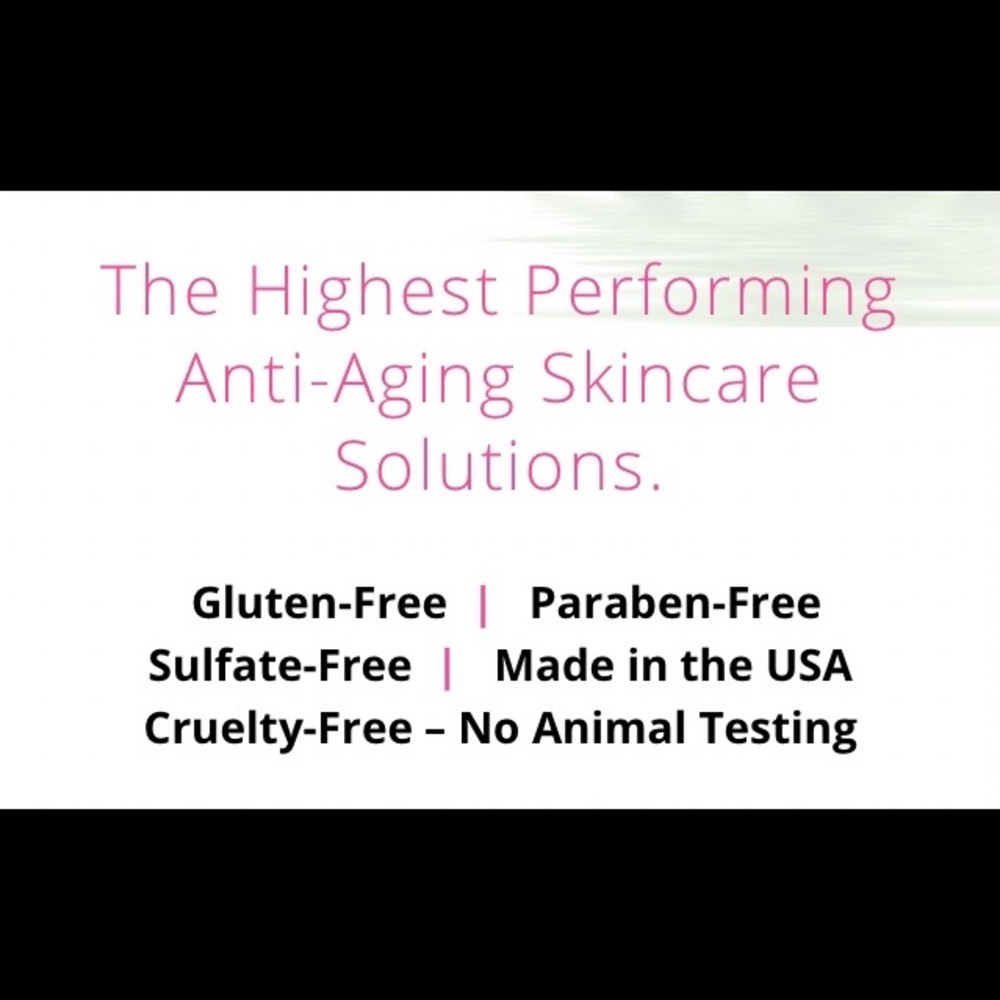 The Highest Performing Anti-Aging Skincare Solutions.

Gluten-Free | Paraben-Free
Sulfate-Free | Made in the USA
Cruelty-Free – No Animal Testing